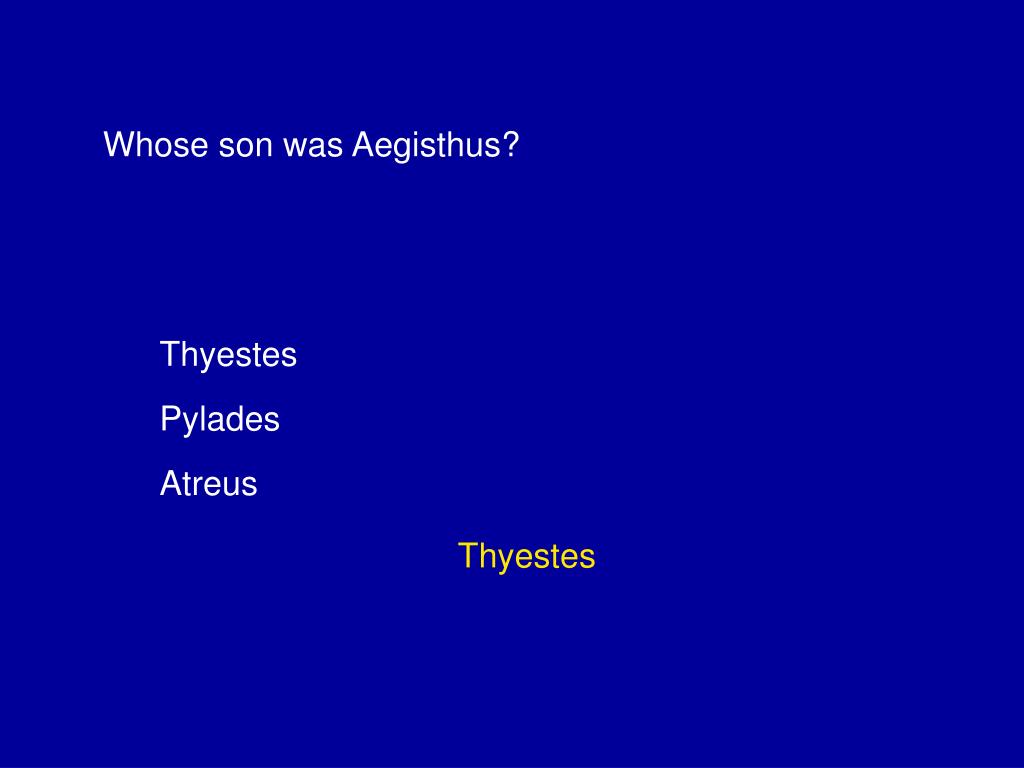 Whose son was Aegisthus?

Thyestes

Pylades

Atreus

Thyestes